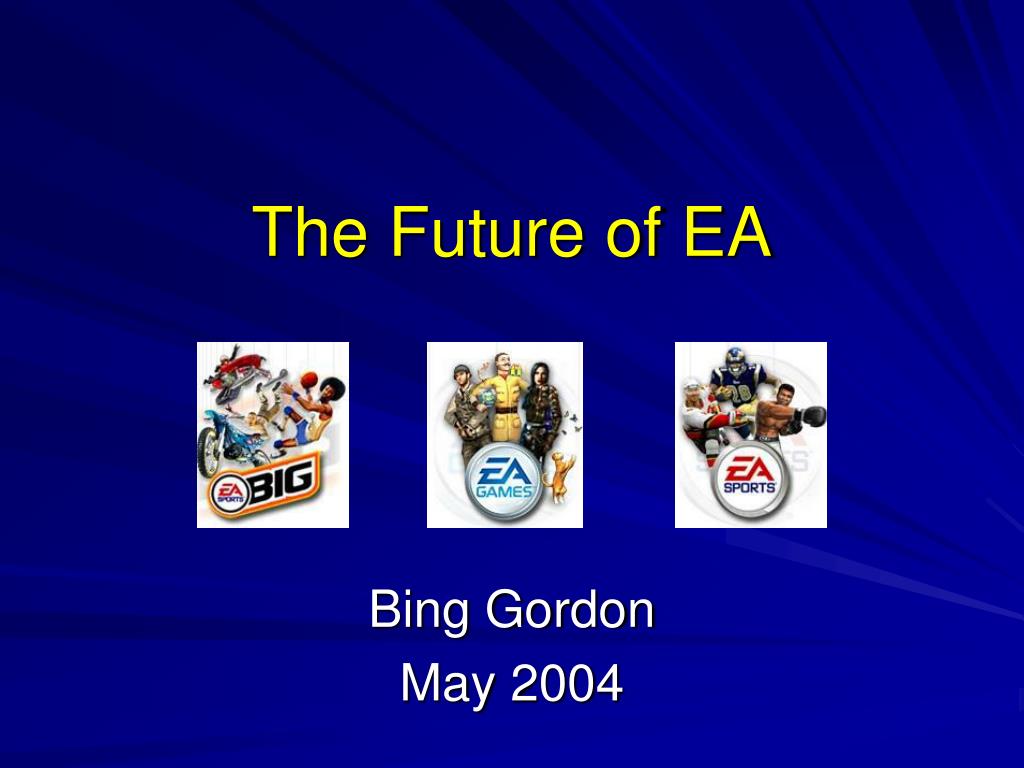 The Future of EA

EA SPORTS BIG

EA GAMES

EA SPORTS

Bing Gordon
May 2004